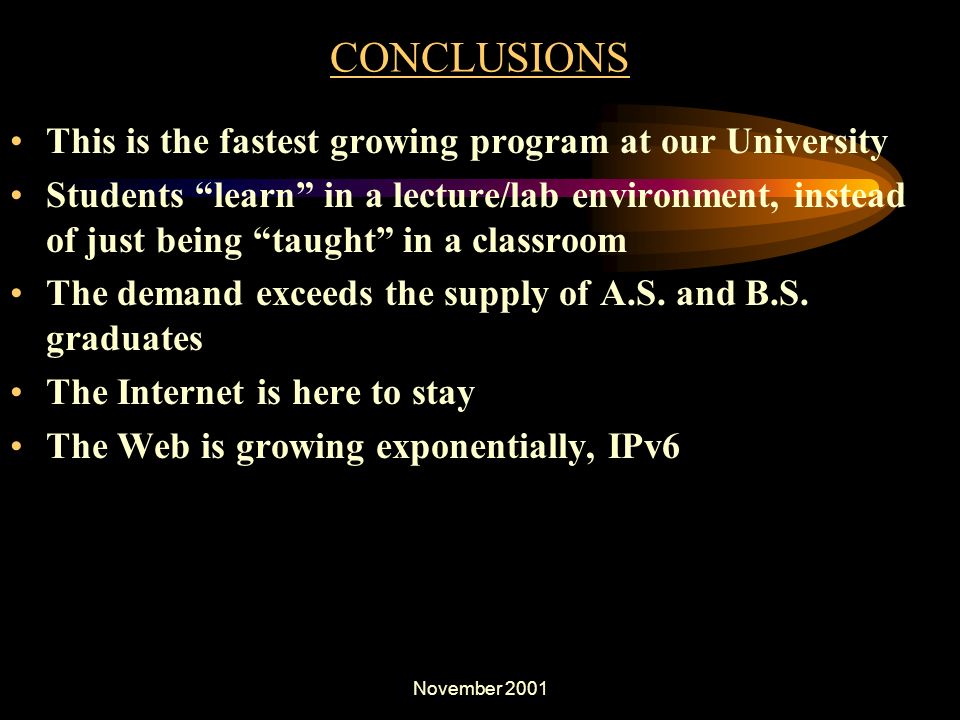 CONCLUSIONS

• This is the fastest growing program at our University
• Students “learn” in a lecture/lab environment, instead of just being “taught” in a classroom
• The demand exceeds the supply of A.S. and B.S. graduates
• The Internet is here to stay
• The Web is growing exponentially, IPv6

November 2001